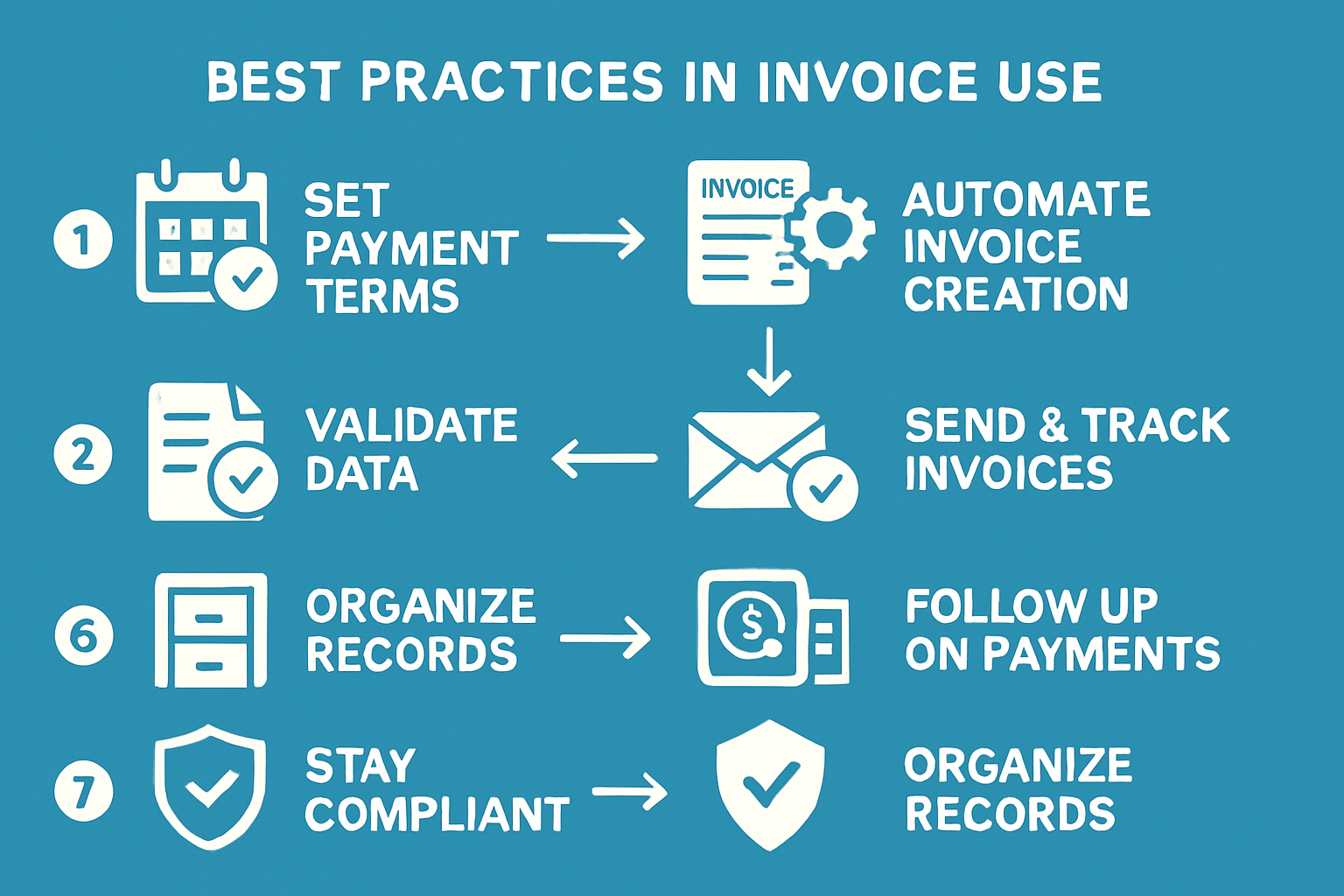 BEST PRACTICES IN INVOICE USE

1 SET PAYMENT TERMS

INVOICE

AUTOMATE INVOICE CREATION

2 VALIDATE DATA

SEND & TRACK INVOICES

6 ORGANIZE RECORDS

$

FOLLOW UP ON PAYMENTS

7 STAY COMPLIANT

ORGANIZE RECORDS